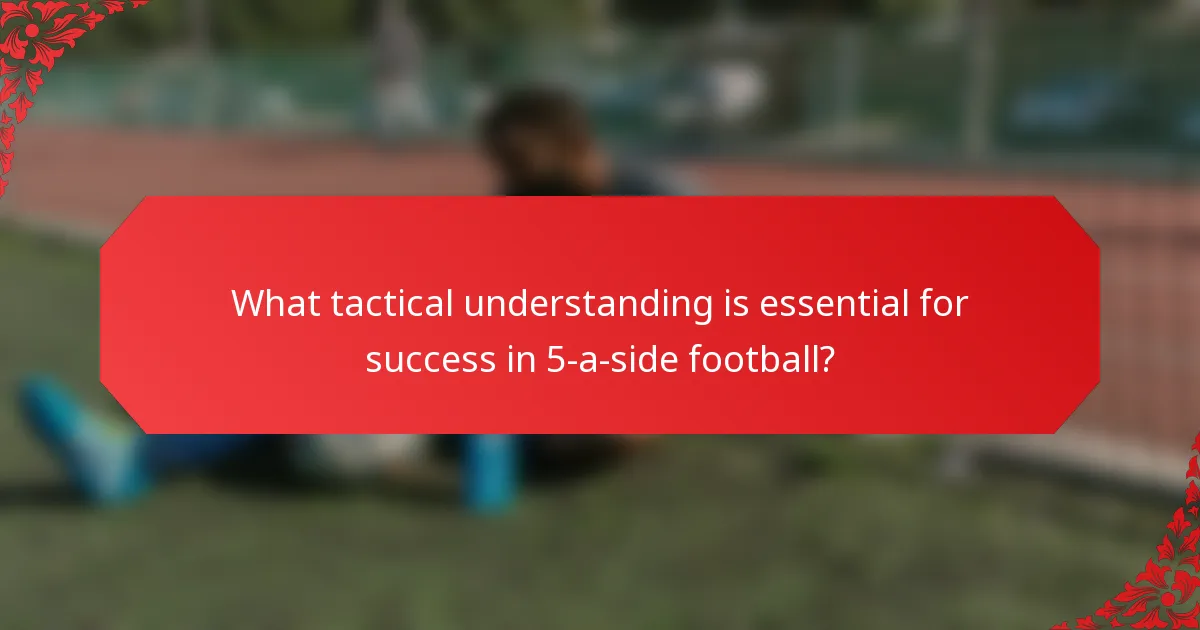 What tactical understanding is essential for success in 5-a-side football?